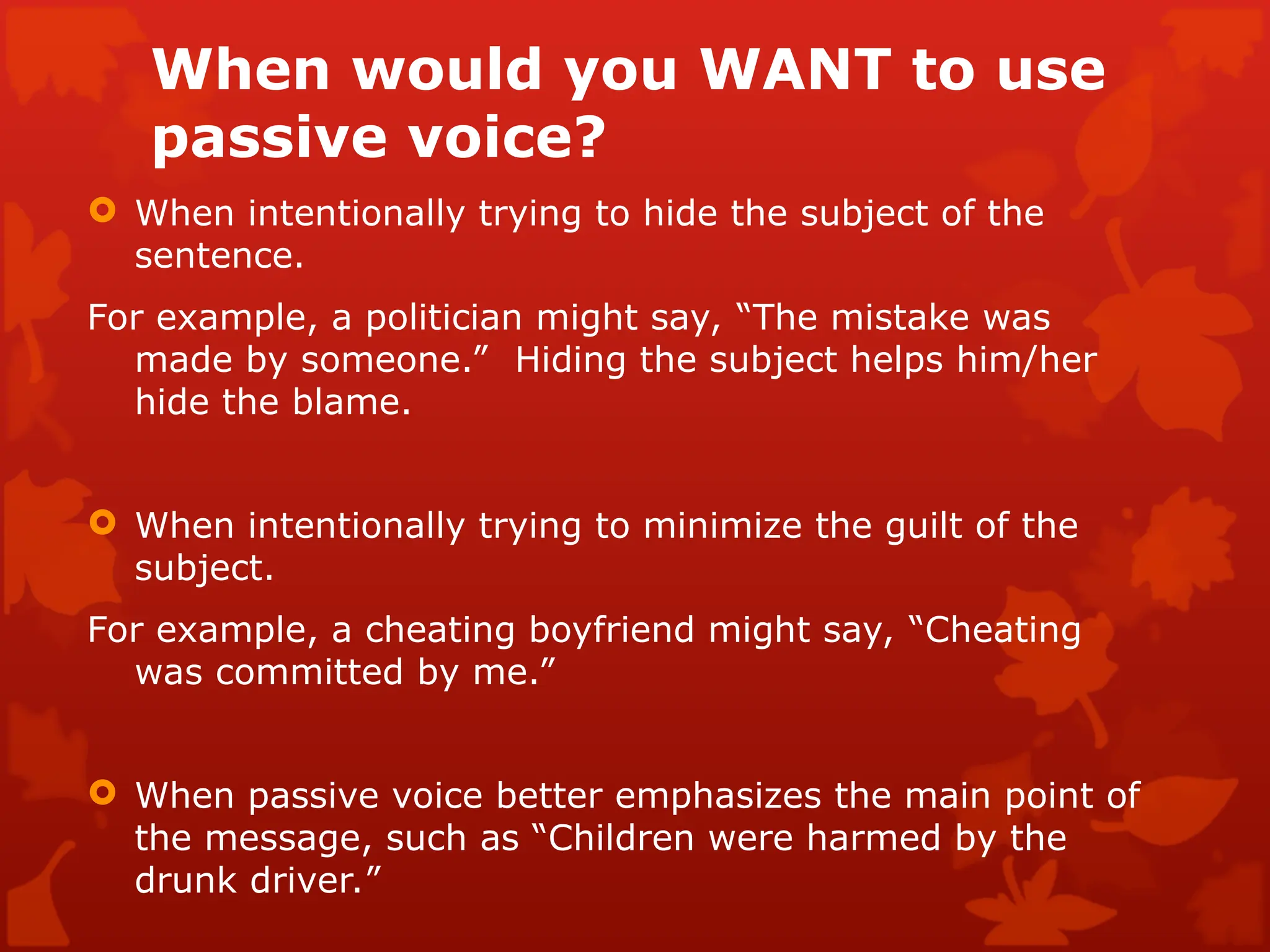 When would you WANT to use passive voice?

When intentionally trying to hide the subject of the sentence.

For example, a politician might say, “The mistake was made by someone.” Hiding the subject helps him/her hide the blame.

When intentionally trying to minimize the guilt of the subject.

For example, a cheating boyfriend might say, “Cheating was committed by me.”

When passive voice better emphasizes the main point of the message, such as “Children were harmed by the drunk driver.”